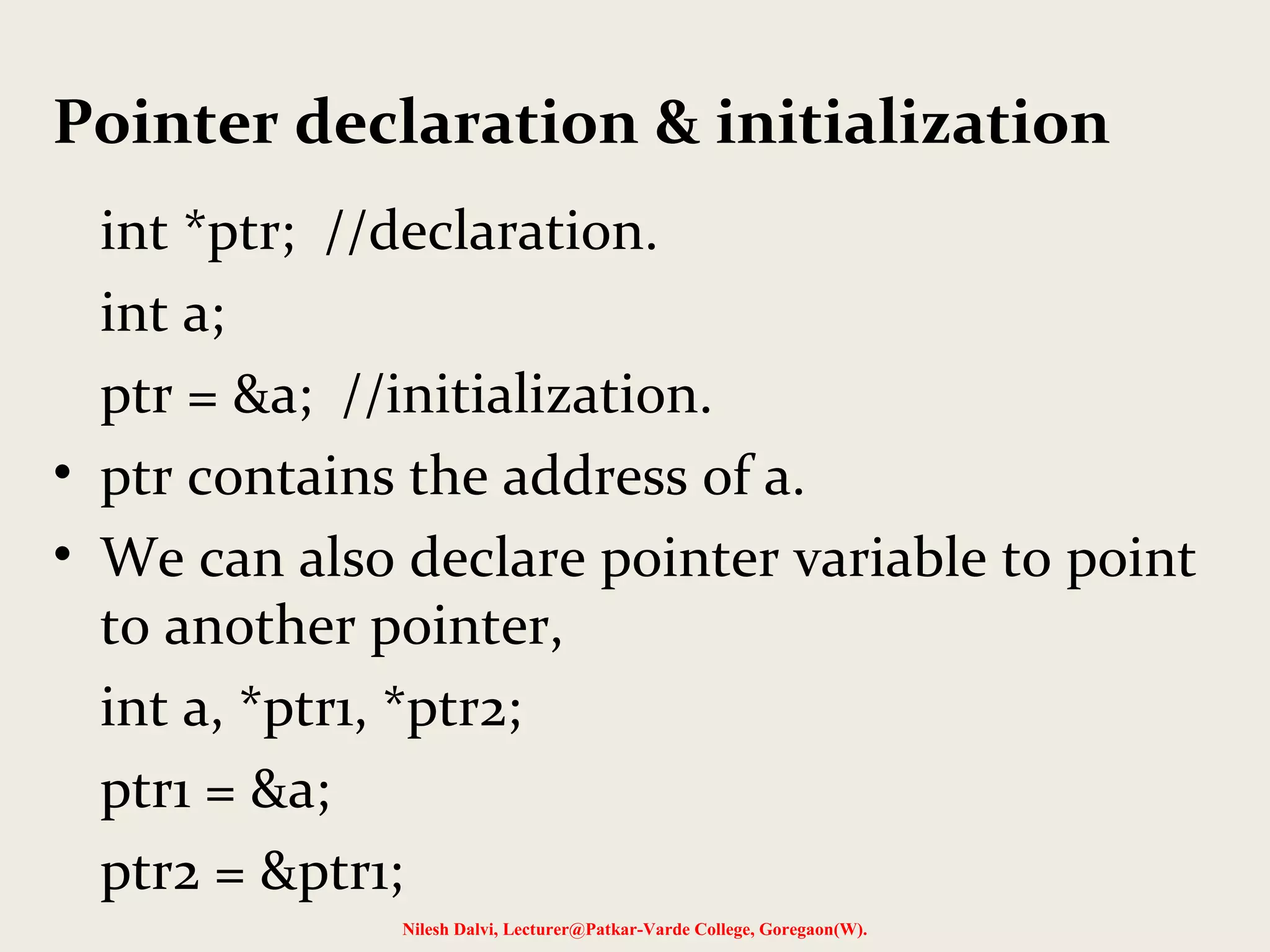 Pointer declaration & initialization

int *ptr; //declaration.

int a;

ptr = &a; //initialization.

• ptr contains the address of a.

• We can also declare pointer variable to point to another pointer,

int a, *ptr1, *ptr2;

ptr1 = &a;

ptr2 = &ptr1;

Nilesh Dalvi, Lecturer@Patkar-Varde College, Goregaon(W).